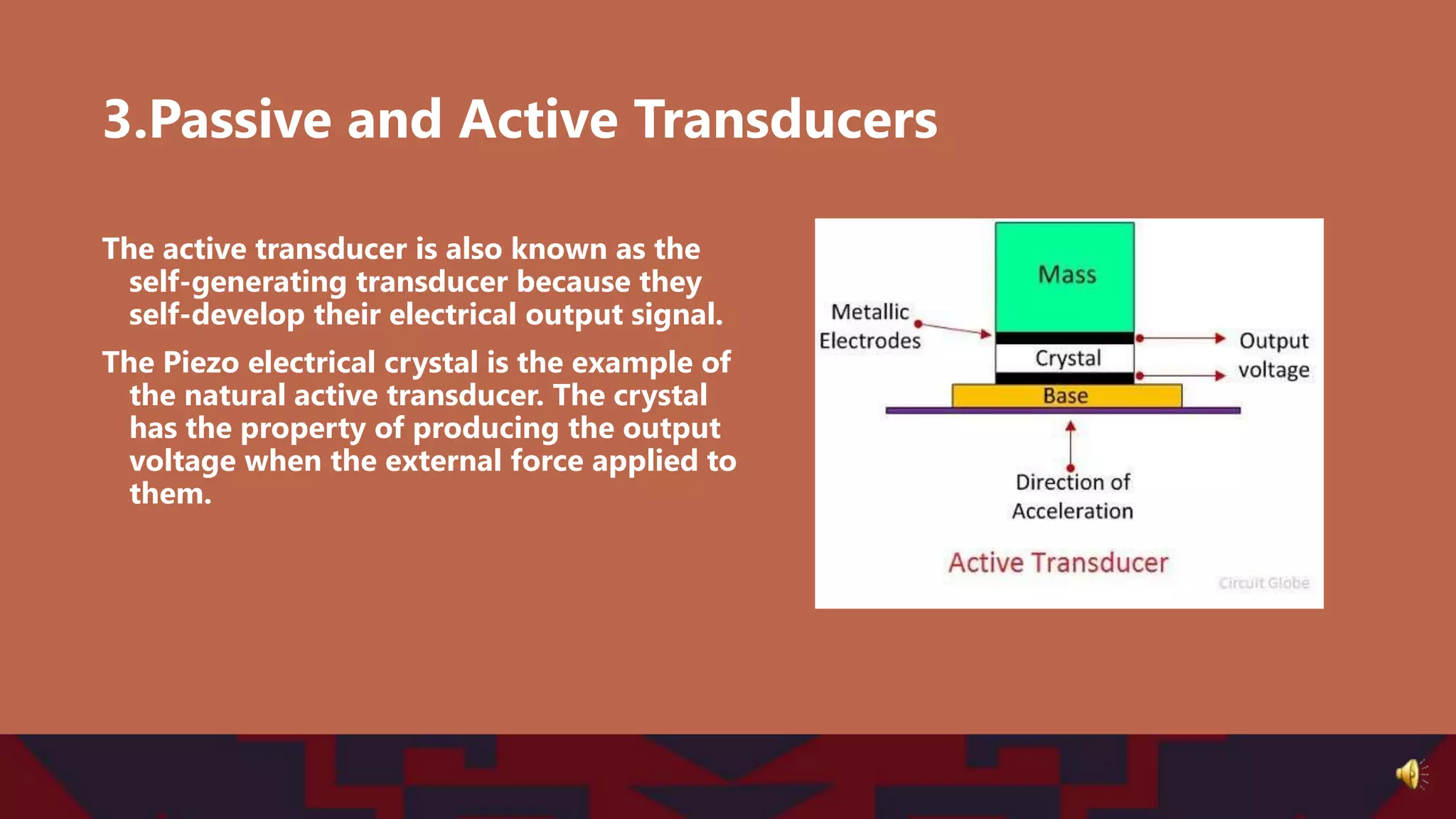 3.Passive and Active Transducers

The active transducer is also known as the self-generating transducer because they self-develop their electrical output signal.

The Piezo electrical crystal is the example of the natural active transducer. The crystal has the property of producing the output voltage when the external force applied to them.

Mass

Metallic Electrodes

Crystal

Output voltage

Base

Direction of Acceleration

Active Transducer

Circuit Globe